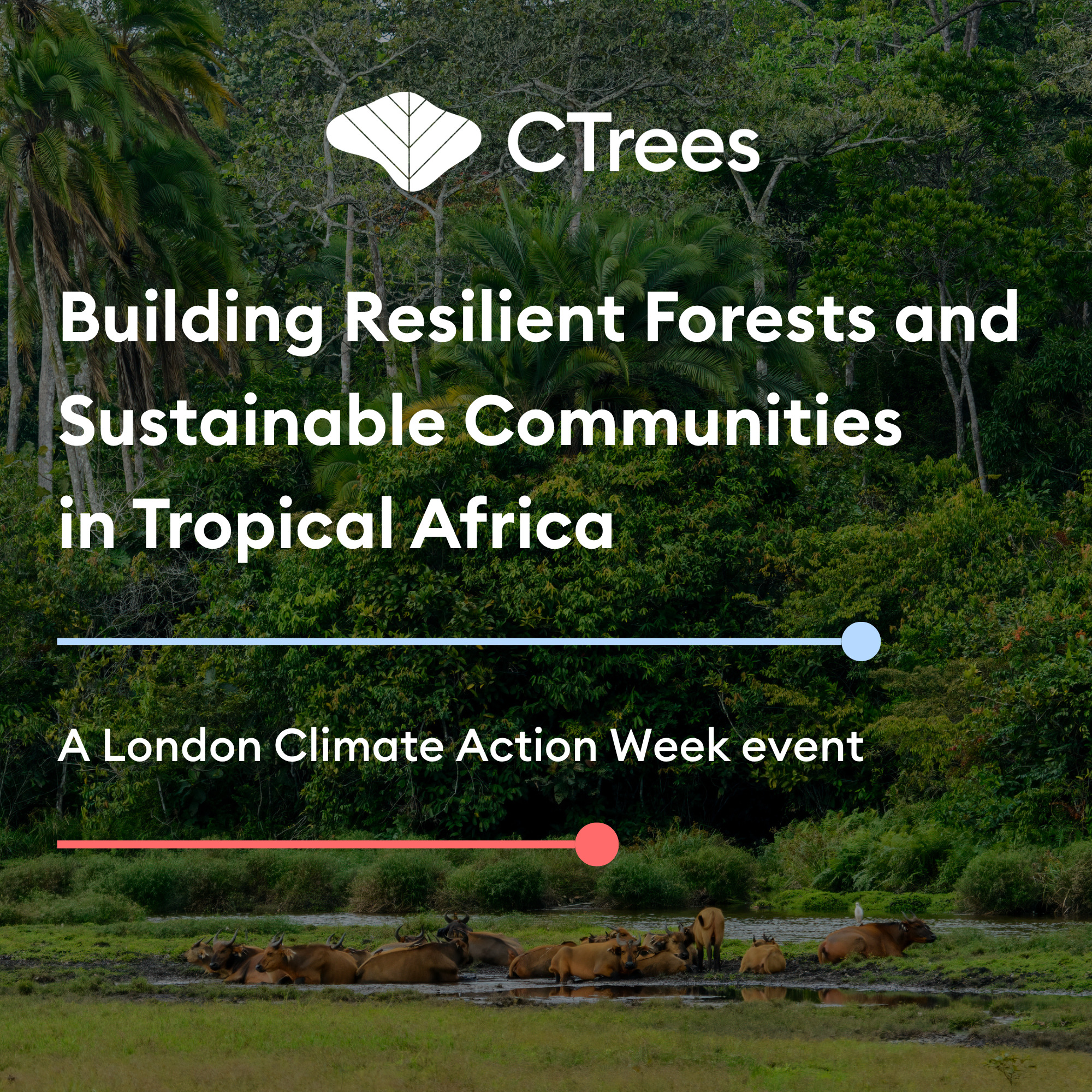 CTrees

Building Resilient Forests and Sustainable Communities in Tropical Africa

A London Climate Action Week event